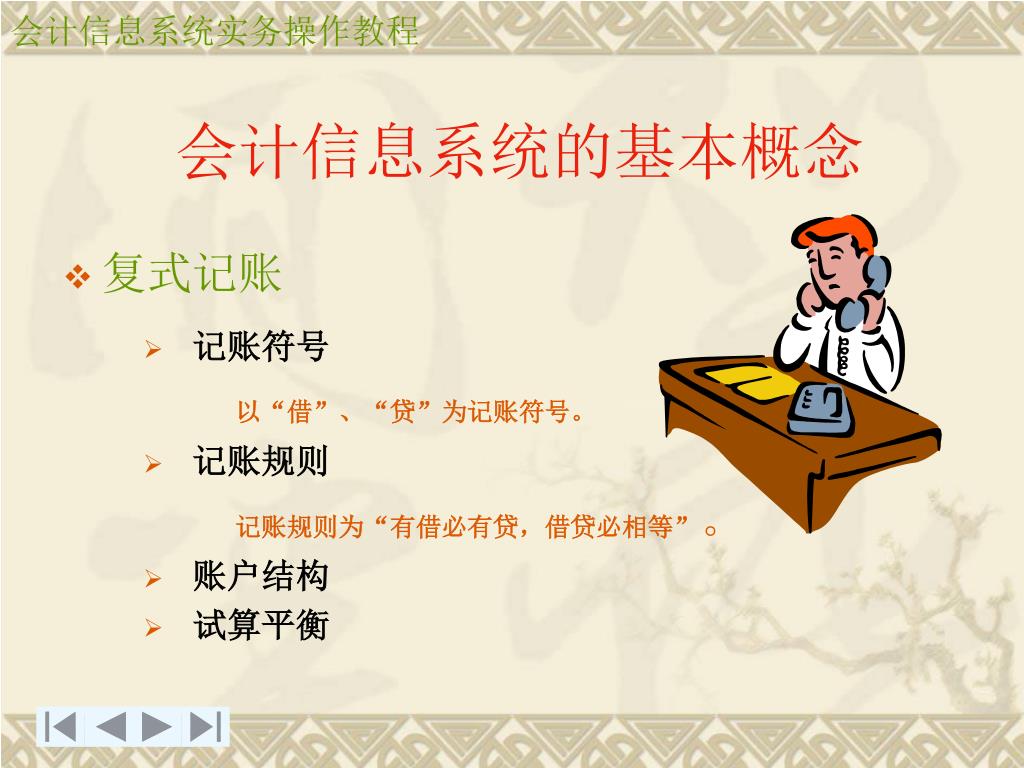 会计信息系统实务操作教程

会计信息系统的基本概念

❖ 复式记账

➢ 记账符号

以“借”、“贷”为记账符号。

➢ 记账规则

记账规则为“有借必有贷，借贷必相等”。

➢ 账户结构
➢ 试算平衡